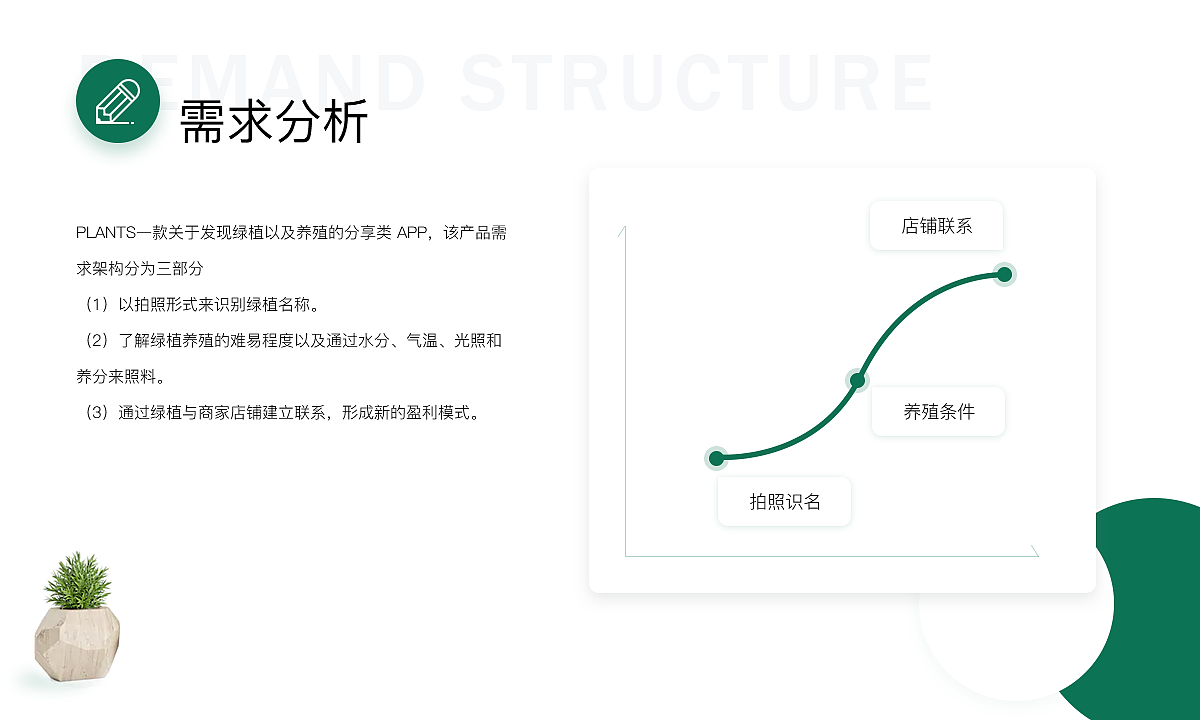 DEMAND STRUCTURE

需求分析

PLANTS一款关于发现绿植以及养殖的分享类 APP，该产品需求架构分为三部分

（1）以拍照形式来识别绿植名称。

（2）了解绿植养殖的难易程度以及通过水分、气温、光照和养分来照料。

（3）通过绿植与商家店铺建立联系，形成新的盈利模式。

店铺联系

养殖条件

拍照识名